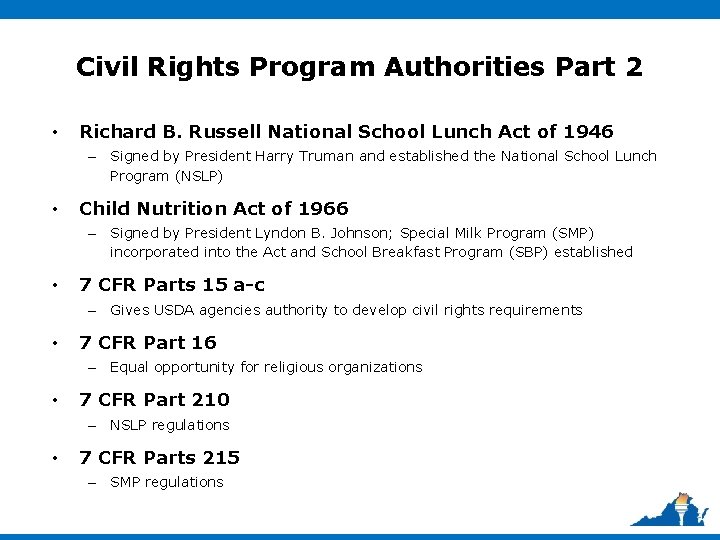 Civil Rights Program Authorities Part 2

• Richard B. Russell National School Lunch Act of 1946
– Signed by President Harry Truman and established the National School Lunch Program (NSLP)

• Child Nutrition Act of 1966
– Signed by President Lyndon B. Johnson; Special Milk Program (SMP) incorporated into the Act and School Breakfast Program (SBP) established

• 7 CFR Parts 15 a-c
– Gives USDA agencies authority to develop civil rights requirements

• 7 CFR Part 16
– Equal opportunity for religious organizations

• 7 CFR Part 210
– NSLP regulations

• 7 CFR Parts 215
– SMP regulations